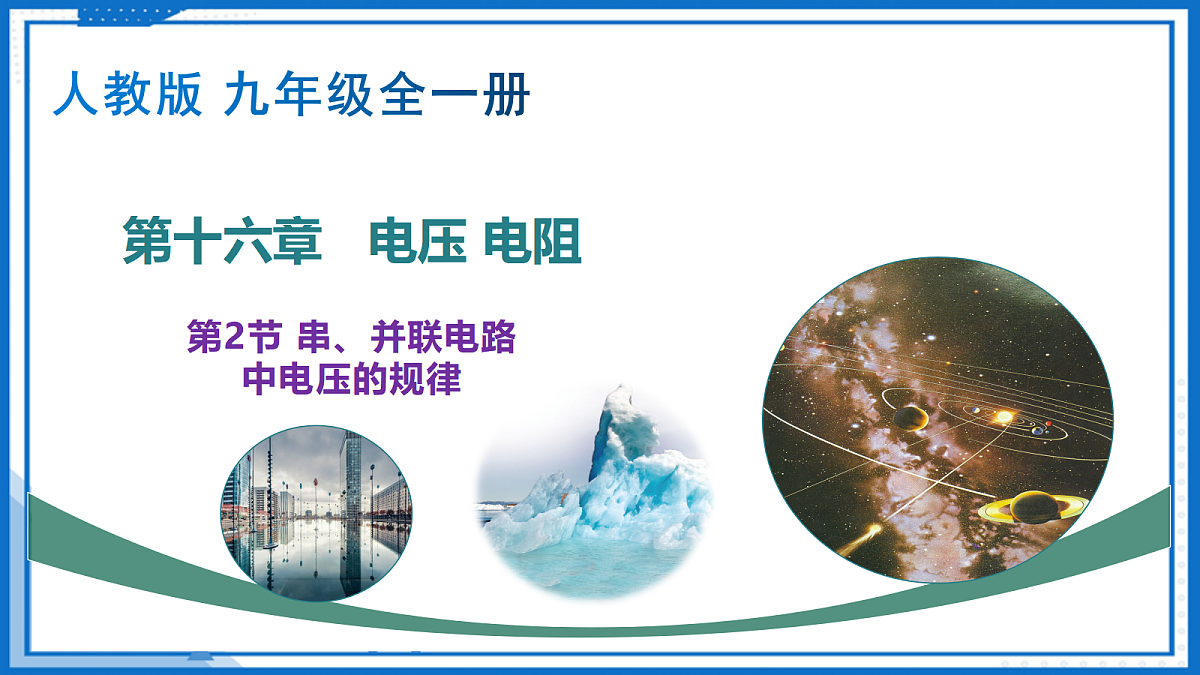 人教版 九年级全一册

第十六章　电压 电阻

第2节 串、并联电路中电压的规律